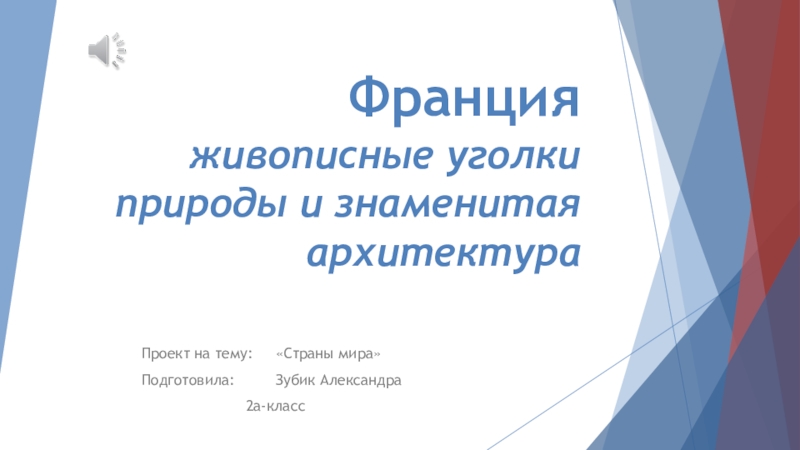 Франция

живописные уголки природы и знаменитая архитектура

Проект на тему: «Страны мира»

Подготовила: Зубик Александра

2а-класс